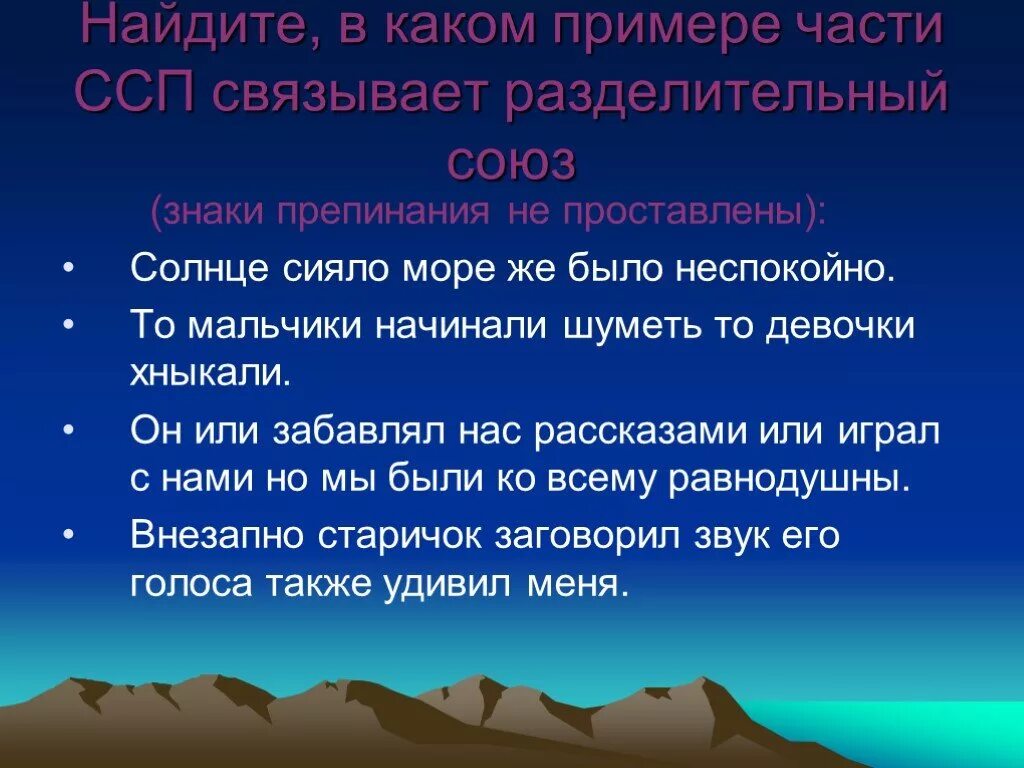 Найдите, в каком примере части ССП связывает разделительный союз

(знаки препинания не проставлены):

• Солнце сияло море же было неспокойно.

• То мальчики начинали шуметь то девочки хныкали.

• Он или забавлял нас рассказами или играл с нами но мы были ко всему равнодушны.

• Внезапно старичок заговорил звук его голоса также удивил меня.